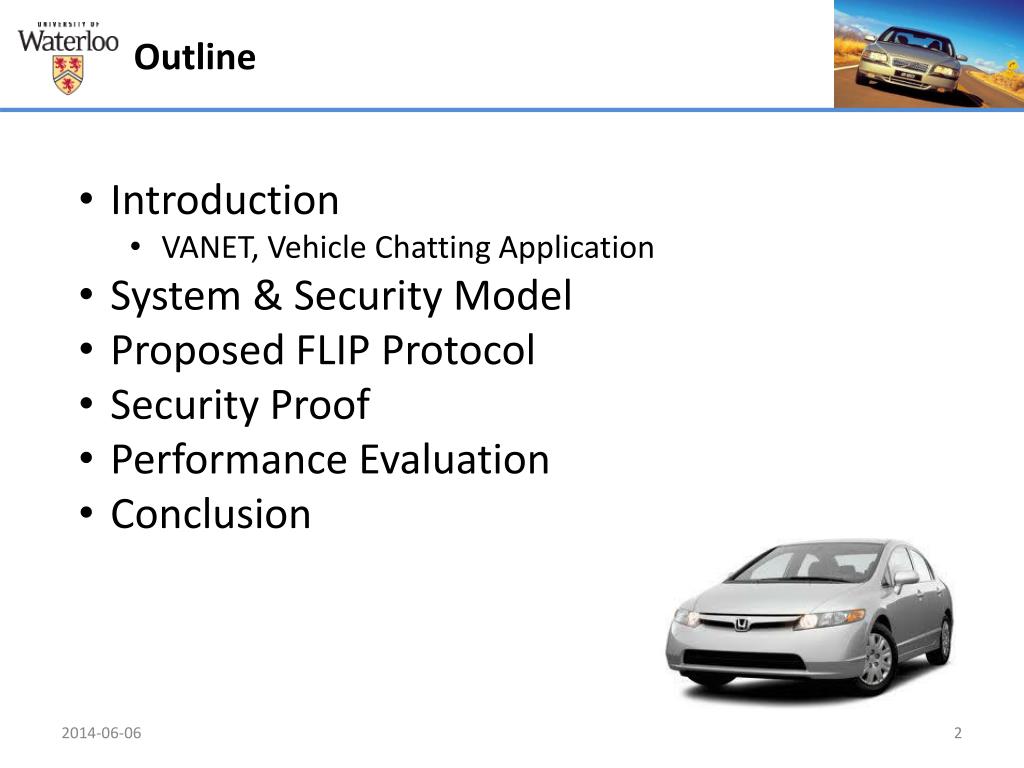 UNIVERSITY OF
Waterloo

Outline

• Introduction
  • VANET, Vehicle Chatting Application
• System & Security Model
• Proposed FLIP Protocol
• Security Proof
• Performance Evaluation
• Conclusion

2014-06-06

2